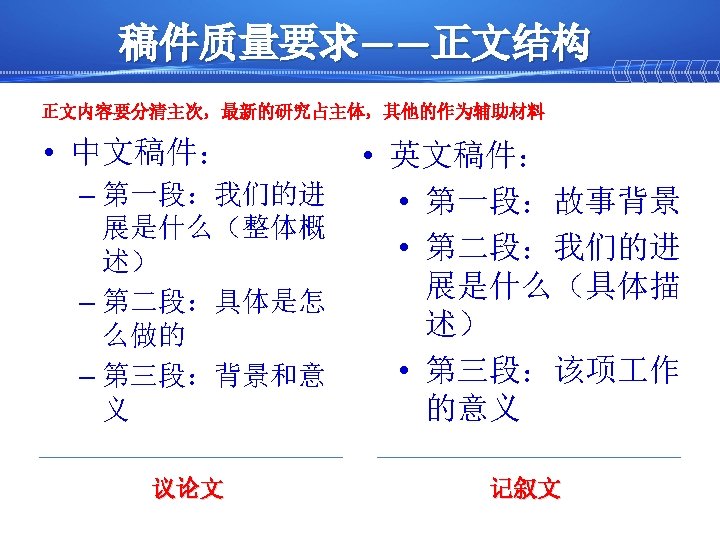 稿件质量要求——正文结构

正文内容要分清主次，最新的研究占主体，其他的作为辅助材料

• 中文稿件：
– 第一段：我们的进展是什么（整体概述）
– 第二段：具体是怎么做的
– 第三段：背景和意义

议论文

• 英文稿件：
• 第一段：故事背景
• 第二段：我们的进展是什么（具体描述）
• 第三段：该项工作的意义

记叙文